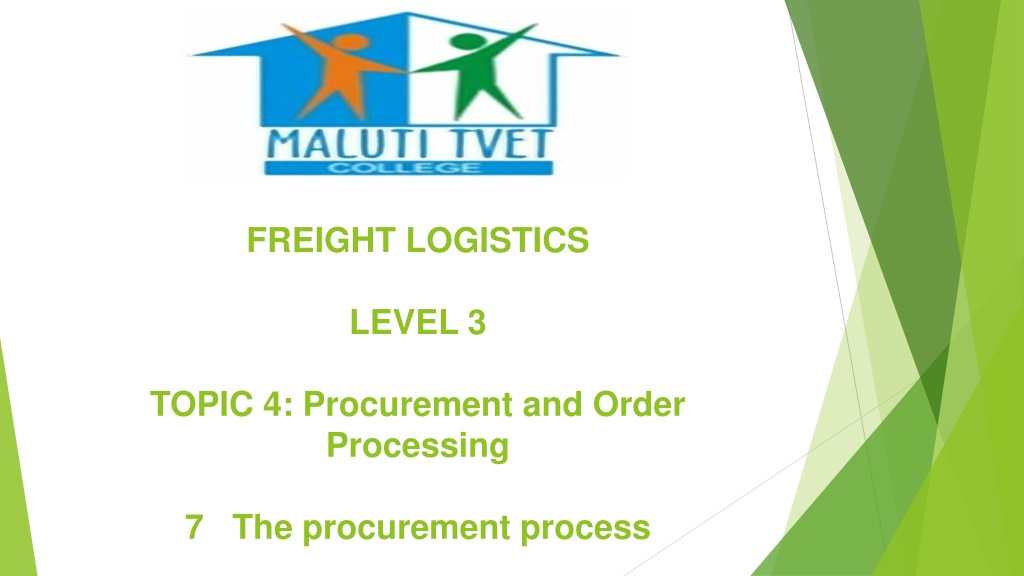 MALUTI TVET
COLLEGE

FREIGHT LOGISTICS

LEVEL 3

TOPIC 4: Procurement and Order Processing

7 The procurement process